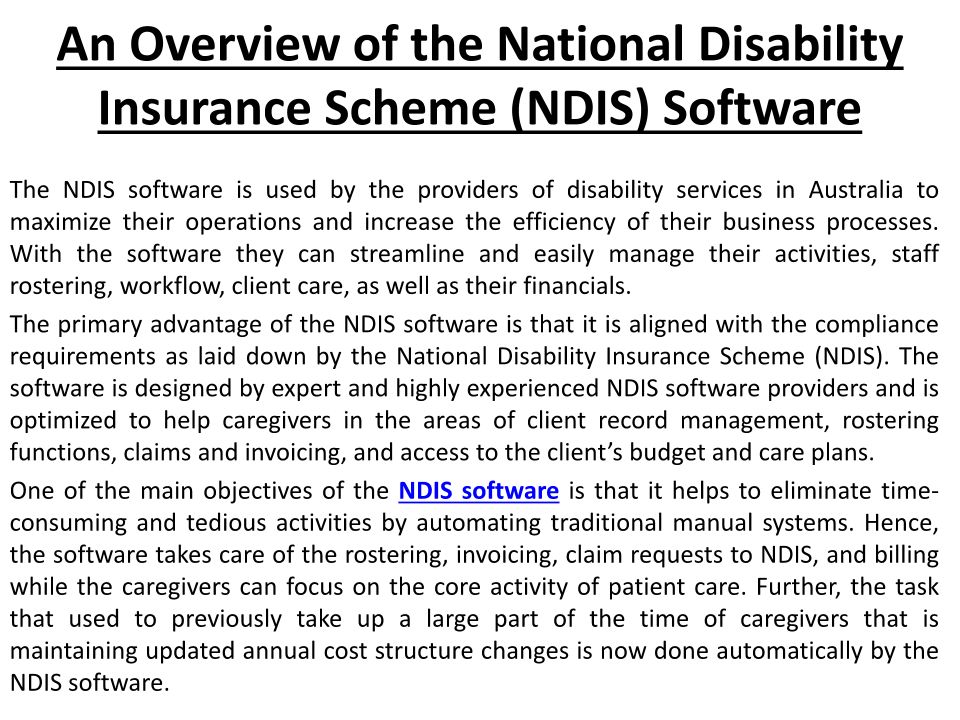 An Overview of the National Disability Insurance Scheme (NDIS) Software

The NDIS software is used by the providers of disability services in Australia to maximize their operations and increase the efficiency of their business processes. With the software they can streamline and easily manage their activities, staff rostering, workflow, client care, as well as their financials.

The primary advantage of the NDIS software is that it is aligned with the compliance requirements as laid down by the National Disability Insurance Scheme (NDIS). The software is designed by expert and highly experienced NDIS software providers and is optimized to help caregivers in the areas of client record management, rostering functions, claims and invoicing, and access to the client's budget and care plans.

One of the main objectives of the NDIS software is that it helps to eliminate time-consuming and tedious activities by automating traditional manual systems. Hence, the software takes care of the rostering, invoicing, claim requests to NDIS, and billing while the caregivers can focus on the core activity of patient care. Further, the task that used to previously take up a large part of the time of caregivers that is maintaining updated annual cost structure changes is now done automatically by the NDIS software.